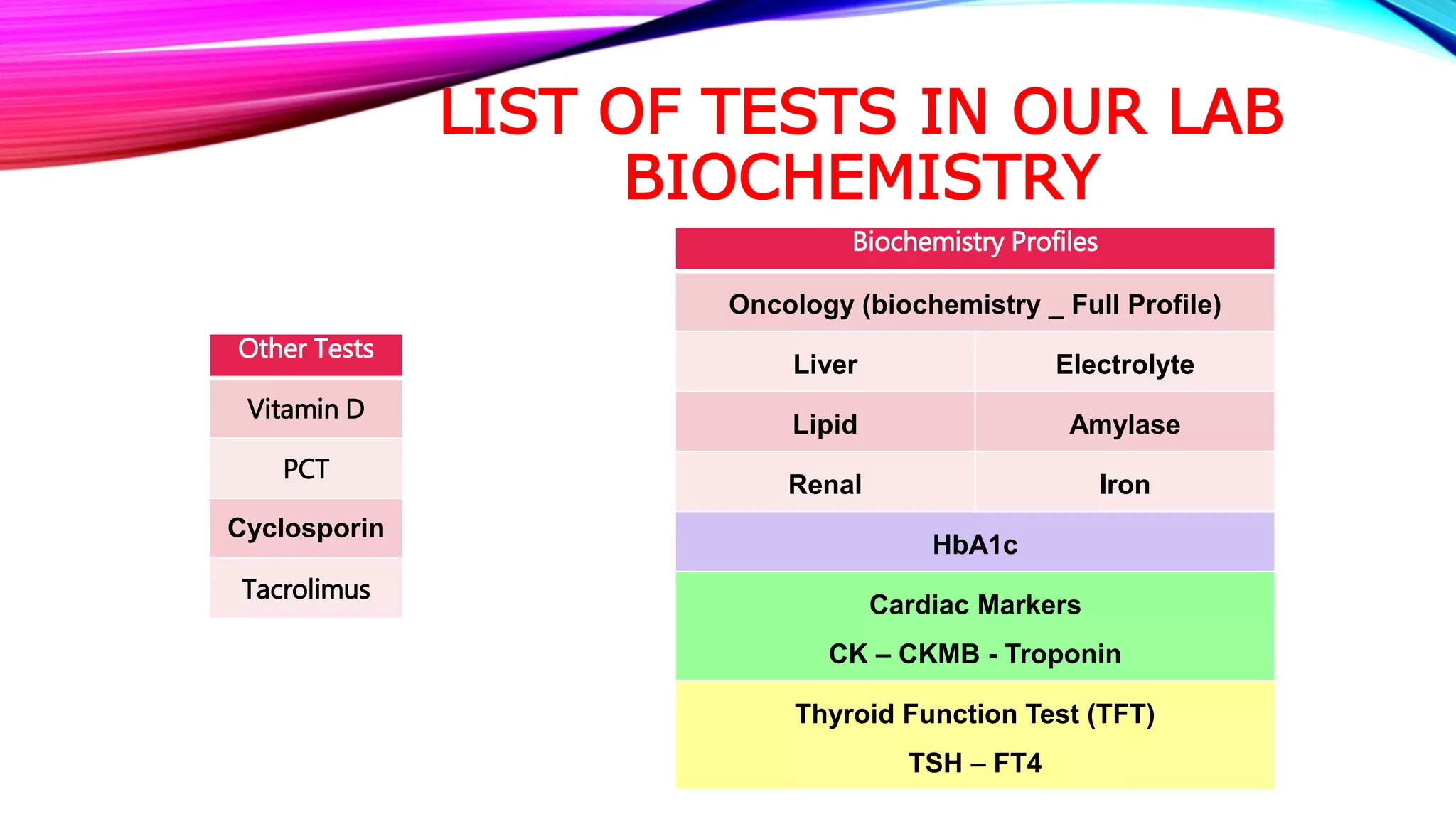 LIST OF TESTS IN OUR LAB
BIOCHEMISTRY

| Other Tests |
|---|
| Vitamin D |
| PCT |
| Cyclosporin |
| Tacrolimus |

| Biochemistry Profiles | |
|---|---|
| Oncology (biochemistry _ Full Profile) | |
| Liver | Electrolyte |
| Lipid | Amylase |
| Renal | Iron |
| HbA1c | |
| Cardiac Markers CK – CKMB - Troponin | |
| Thyroid Function Test (TFT) TSH – FT4 | |